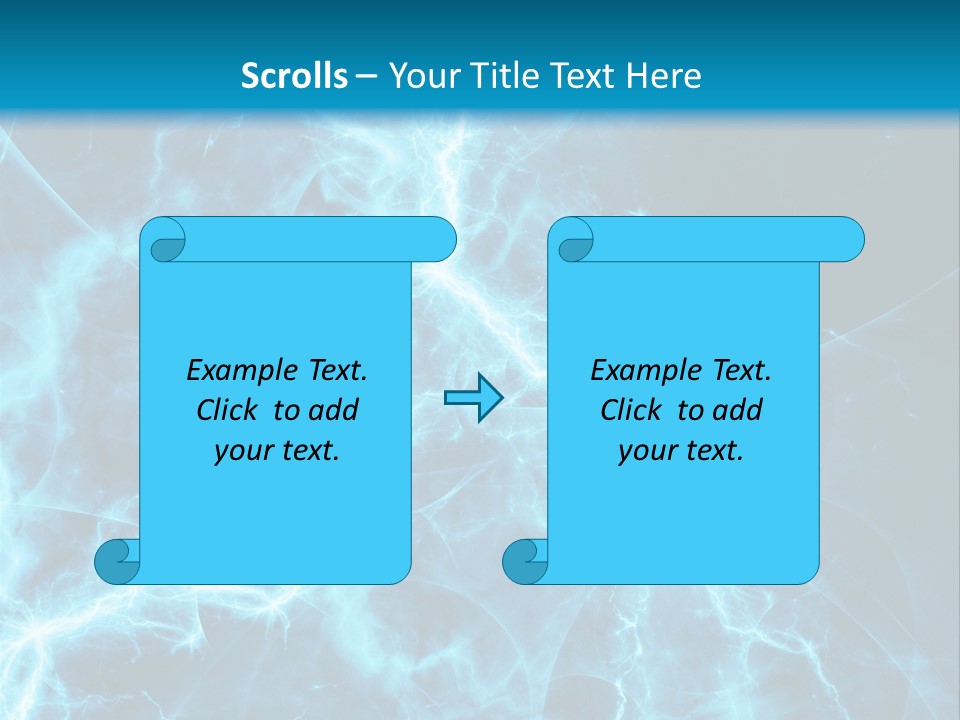 Scrolls – Your Title Text Here

Example Text. Click to add your text.

Example Text. Click to add your text.